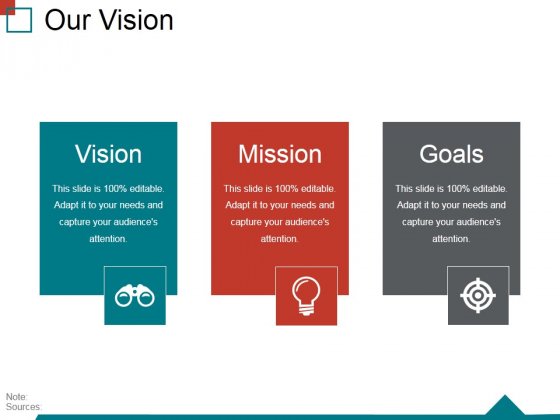 Our Vision

Vision

This slide is 100% editable. Adapt it to your needs and capture your audience's attention.

Mission

This slide is 100% editable. Adapt it to your needs and capture your audience's attention.

Goals

This slide is 100% editable. Adapt it to your needs and capture your audience's attention.

Note:
Sources: